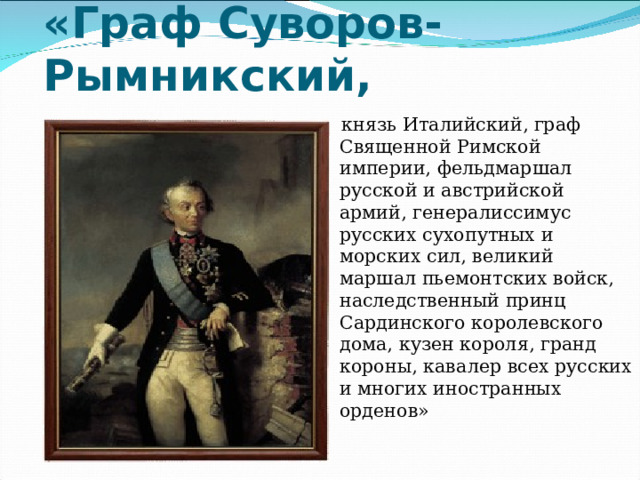 «Граф Суворов-Рымникский,

князь Италийский, граф Священной Римской империи, фельдмаршал русской и австрийской армий, генералиссимус русских сухопутных и морских сил, великий маршал пьемонтских войск, наследственный принц Сардинского королевского дома, кузен короля, гранд короны, кавалер всех русских и многих иностранных орденов»